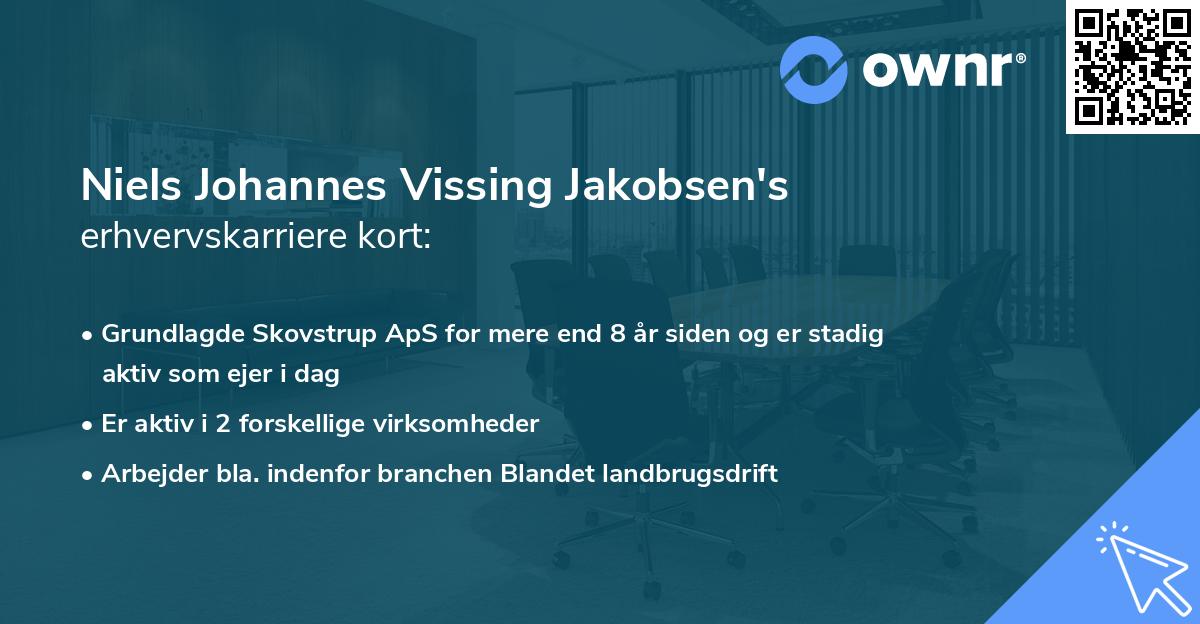 ownr®

Niels Johannes Vissing Jakobsen's
erhvervskarriere kort:

• Grundlagde Skovstrup ApS for mere end 8 år siden og er stadig aktiv som ejer i dag
• Er aktiv i 2 forskellige virksomheder
• Arbejder bla. indenfor branchen Blandet landbrugsdrift